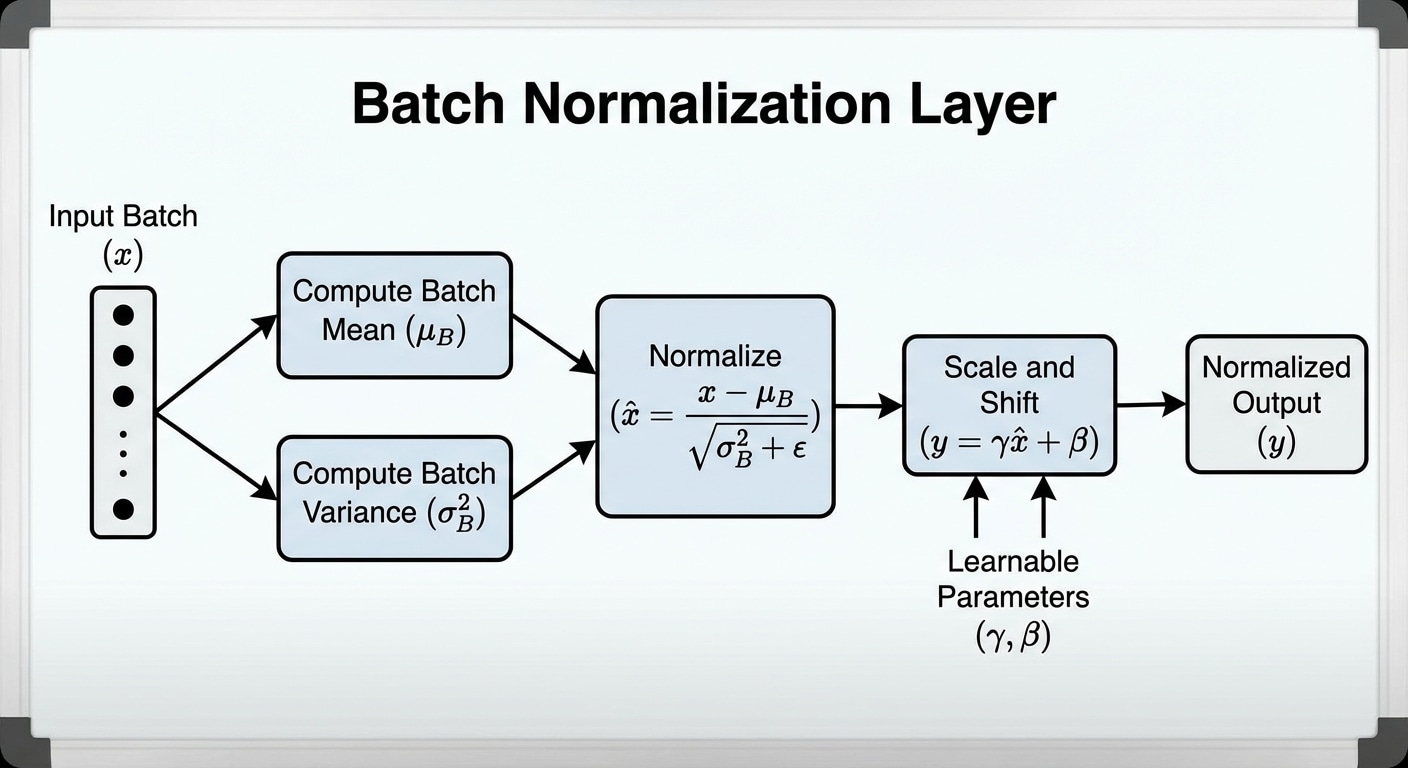 Batch Normalization Layer

Input Batch
$(x)$

Compute Batch Mean $(\mu_B)$

Compute Batch Variance $(\sigma_B^2)$

Normalize
$(\hat{x} = \frac{x - \mu_B}{\sqrt{\sigma_B^2 + \epsilon}})$

Scale and Shift
$(y = \gamma\hat{x} + \beta)$

Learnable Parameters
$(\gamma, \beta)$

Normalized Output
$(y)$